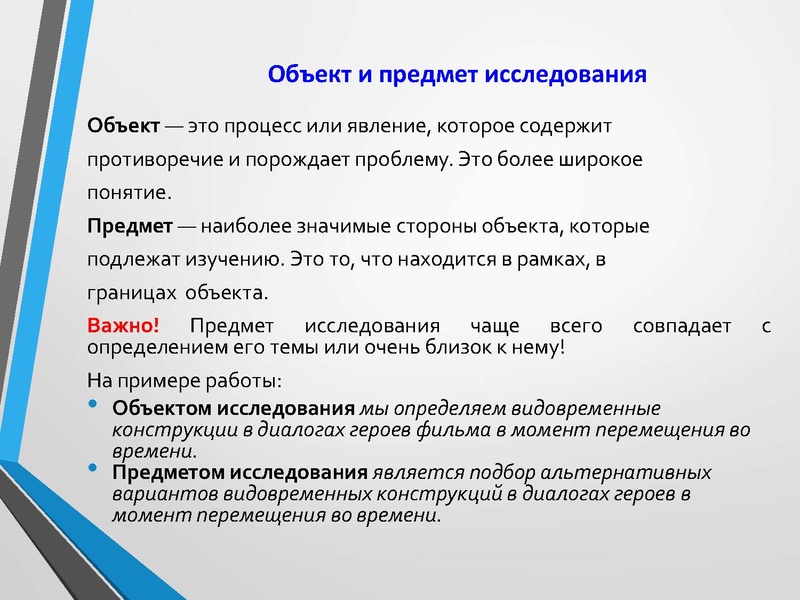 Объект и предмет исследования

Объект — это процесс или явление, которое содержит противоречие и порождает проблему. Это более широкое понятие.

Предмет — наиболее значимые стороны объекта, которые подлежат изучению. Это то, что находится в рамках, в границах объекта.

Важно! Предмет исследования чаще всего совпадает с определением его темы или очень близок к нему!

На примере работы:

• Объектом исследования мы определяем видовременные конструкции в диалогах героев фильма в момент перемещения во времени.
• Предметом исследования является подбор альтернативных вариантов видовременных конструкций в диалогах героев в момент перемещения во времени.